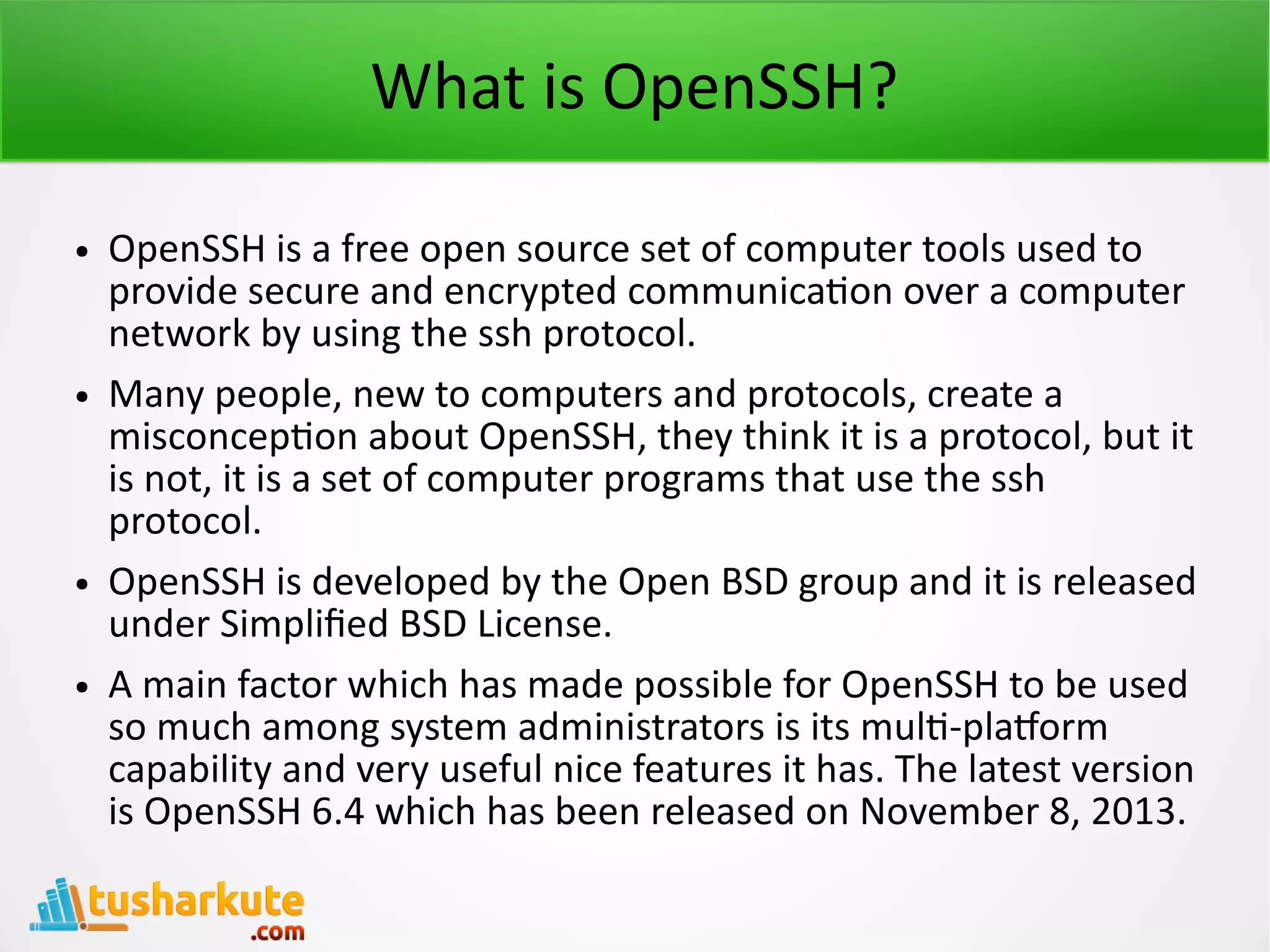 What is OpenSSH?

• OpenSSH is a free open source set of computer tools used to provide secure and encrypted communication over a computer network by using the ssh protocol.

• Many people, new to computers and protocols, create a misconception about OpenSSH, they think it is a protocol, but it is not, it is a set of computer programs that use the ssh protocol.

• OpenSSH is developed by the Open BSD group and it is released under Simplified BSD License.

• A main factor which has made possible for OpenSSH to be used so much among system administrators is its multi-platform capability and very useful nice features it has. The latest version is OpenSSH 6.4 which has been released on November 8, 2013.

tusharkute
.com